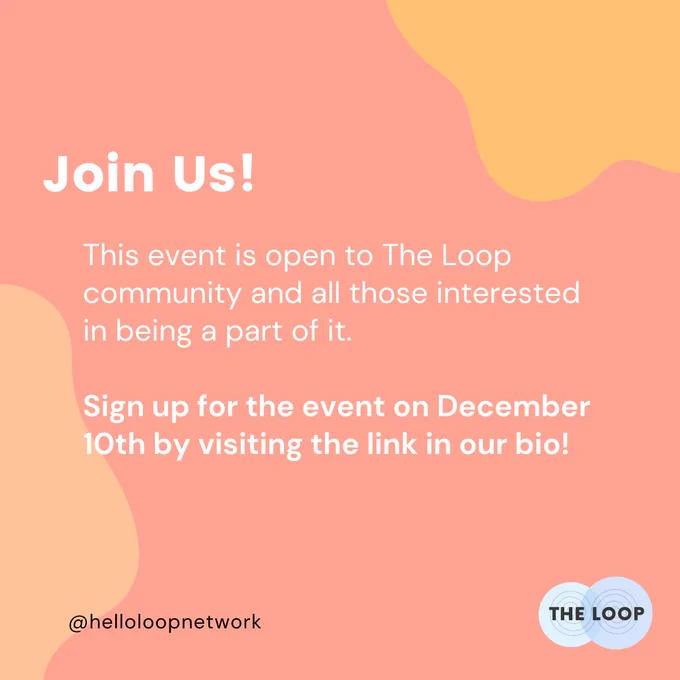 Join Us!

This event is open to The Loop community and all those interested in being a part of it.

Sign up for the event on December 10th by visiting the link in our bio!

@helloloopnetwork

THE LOOP